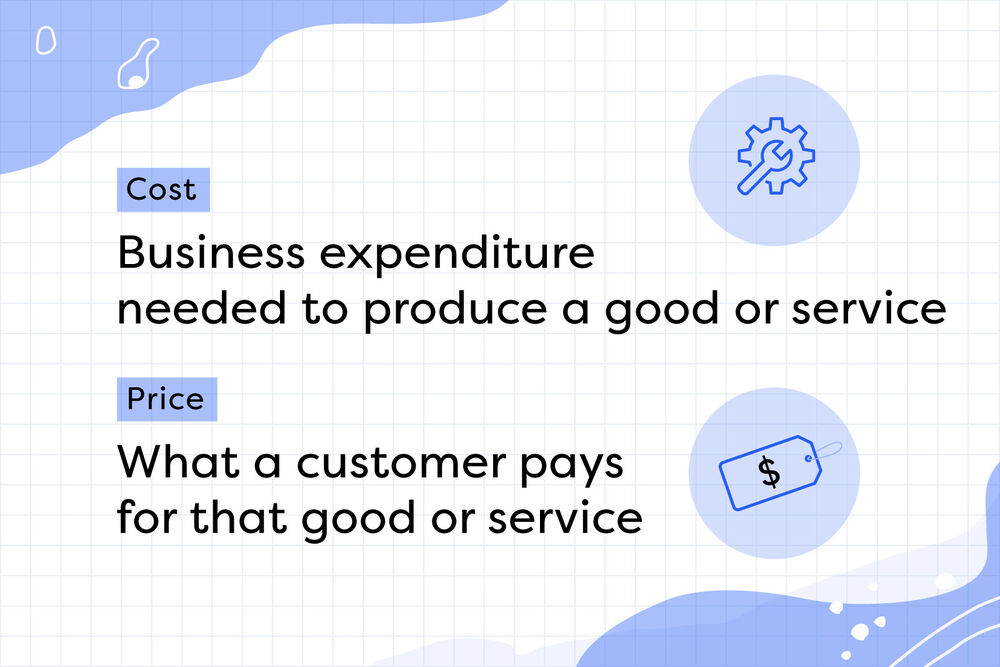 Cost

Business expenditure needed to produce a good or service

Price

What a customer pays for that good or service

$